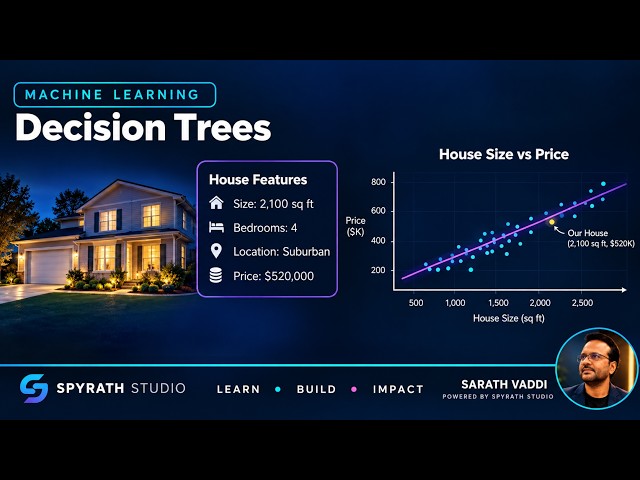 MACHINE LEARNING

Decision Trees

House Features

Size: 2,100 sq ft

Bedrooms: 4

Location: Suburban

Price: $520,000

House Size vs Price

Price ($K)

800
600
400
200

Our House (2,100 sq ft, $520K)

500 1,000 1,500 2,000 2,500

House Size (sq ft)

SPYRATH STUDIO

LEARN • BUILD • IMPACT

SARATH VADDI
POWERED BY SPYRATH STUDIO